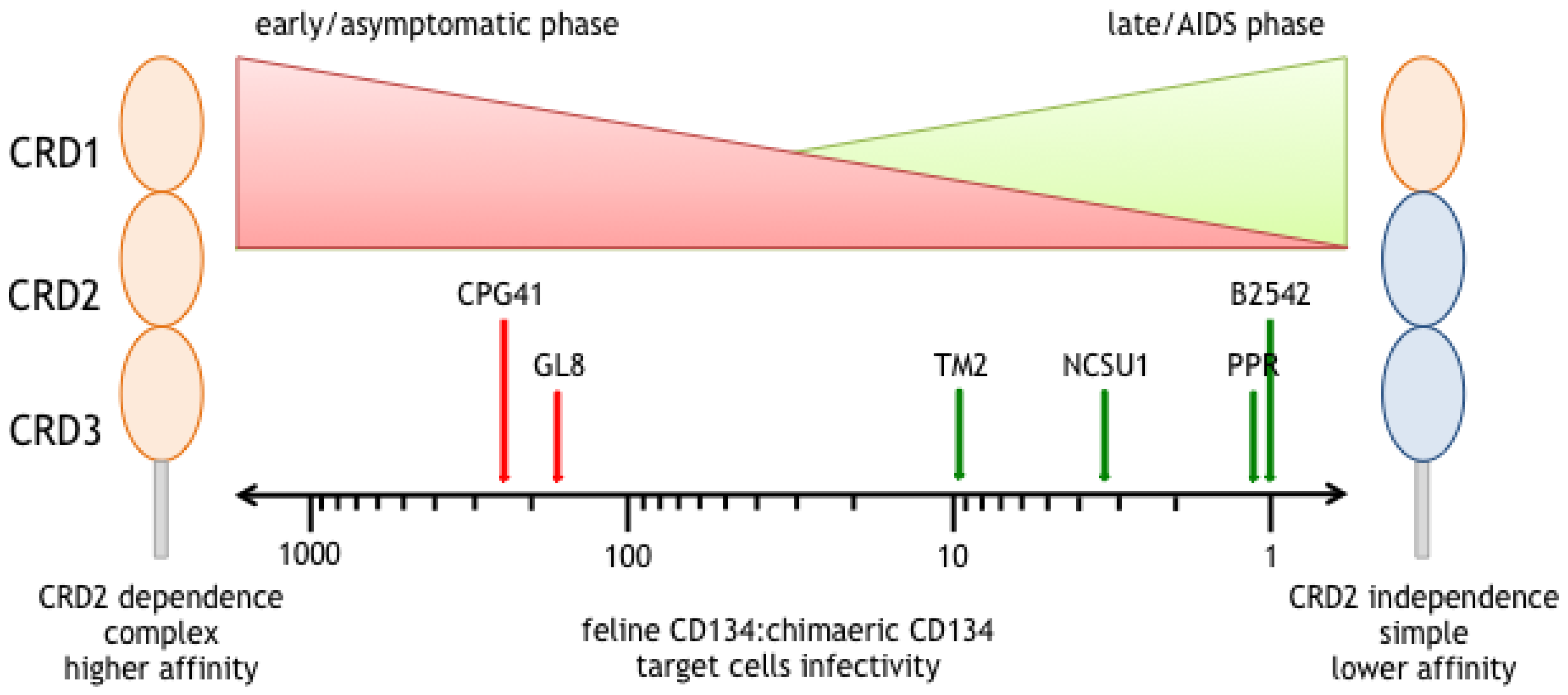 early/asymptomatic phase

late/AIDS phase

CRD1

CRD2

CRD3

CPG41

GL8

TM2

NCSU1

PPR

B2542

1000

100

10

1

CRD2 dependence
complex
higher affinity

feline CD134:chimaeric CD134
target cells infectivity

CRD2 independence
simple
lower affinity